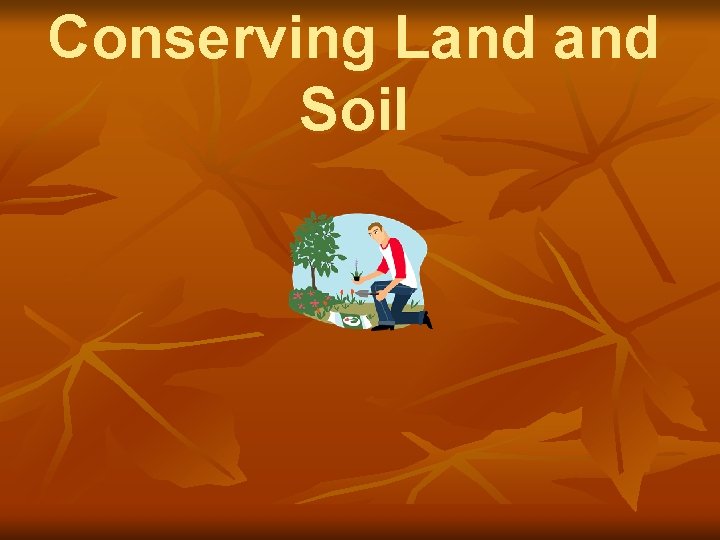 Conserving Land and Soil